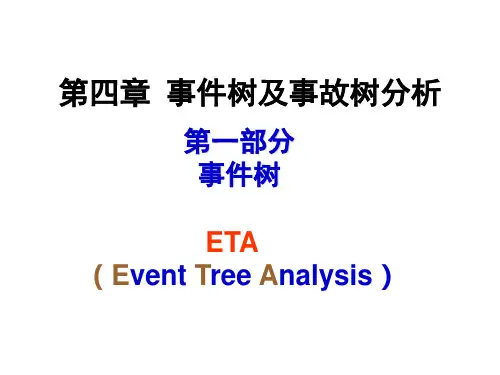 第四章 事件树及事故树分析

第一部分
事件树

ETA
( Event Tree Analysis )